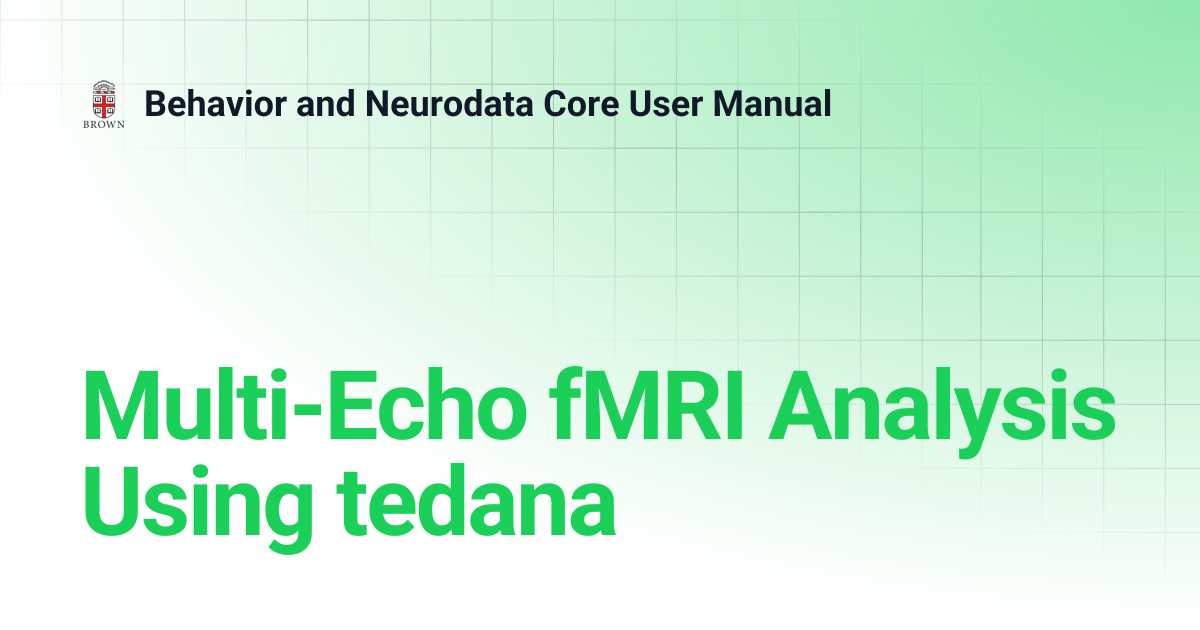 BROWN

Behavior and Neurodata Core User Manual

Multi-Echo fMRI Analysis Using tedana